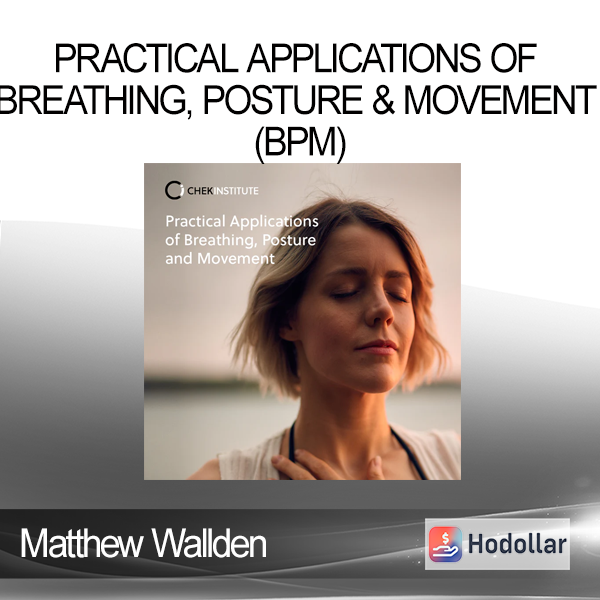 PRACTICAL APPLICATIONS OF BREATHING, POSTURE & MOVEMENT (BPM)

CHEKINSTITUTE

Practical Applications of Breathing, Posture and Movement

Matthew Wallden

Hodollar